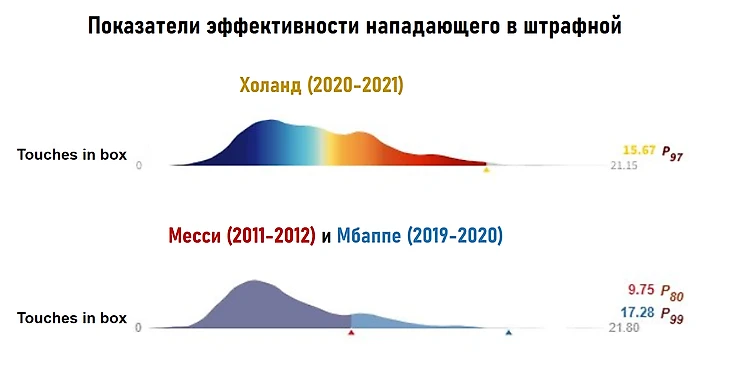 Показатели эффективности нападающего в штрафной

Холанд (2020-2021)

Touches in box

0

15.67 $P_{97}$

21.15

Месси (2011-2012) и Мбаппе (2019-2020)

Touches in box

0

9.75 $P_{80}$

17.28 $P_{99}$

21.80